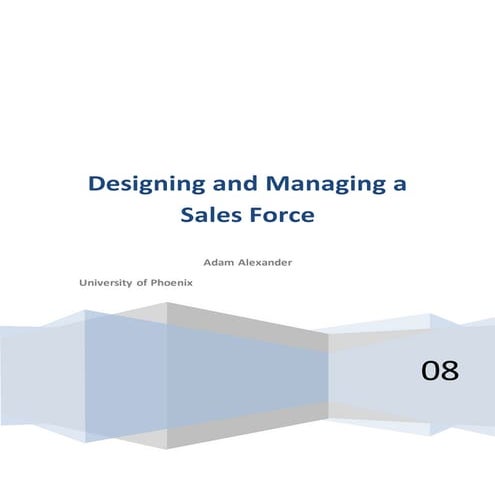 Designing and Managing a Sales Force

Adam Alexander

University of Phoenix

08